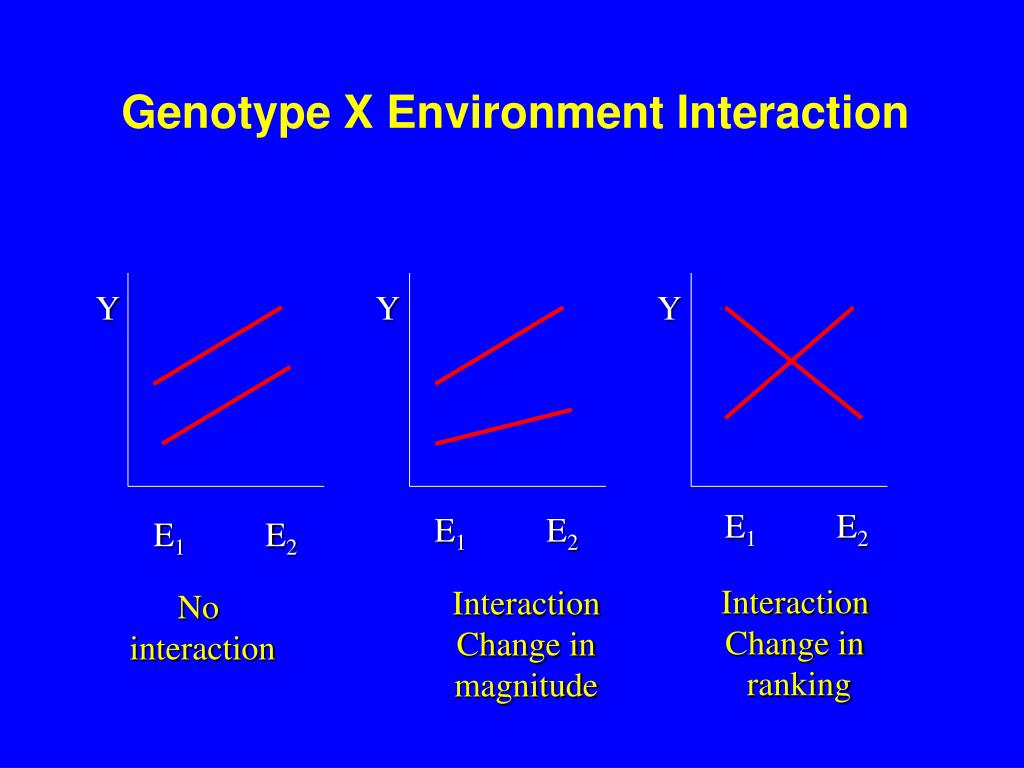 Genotype X Environment Interaction

Y

$E_1$ $E_2$

No interaction

Y

$E_1$ $E_2$

Interaction Change in magnitude

Y

$E_1$ $E_2$

Interaction Change in ranking